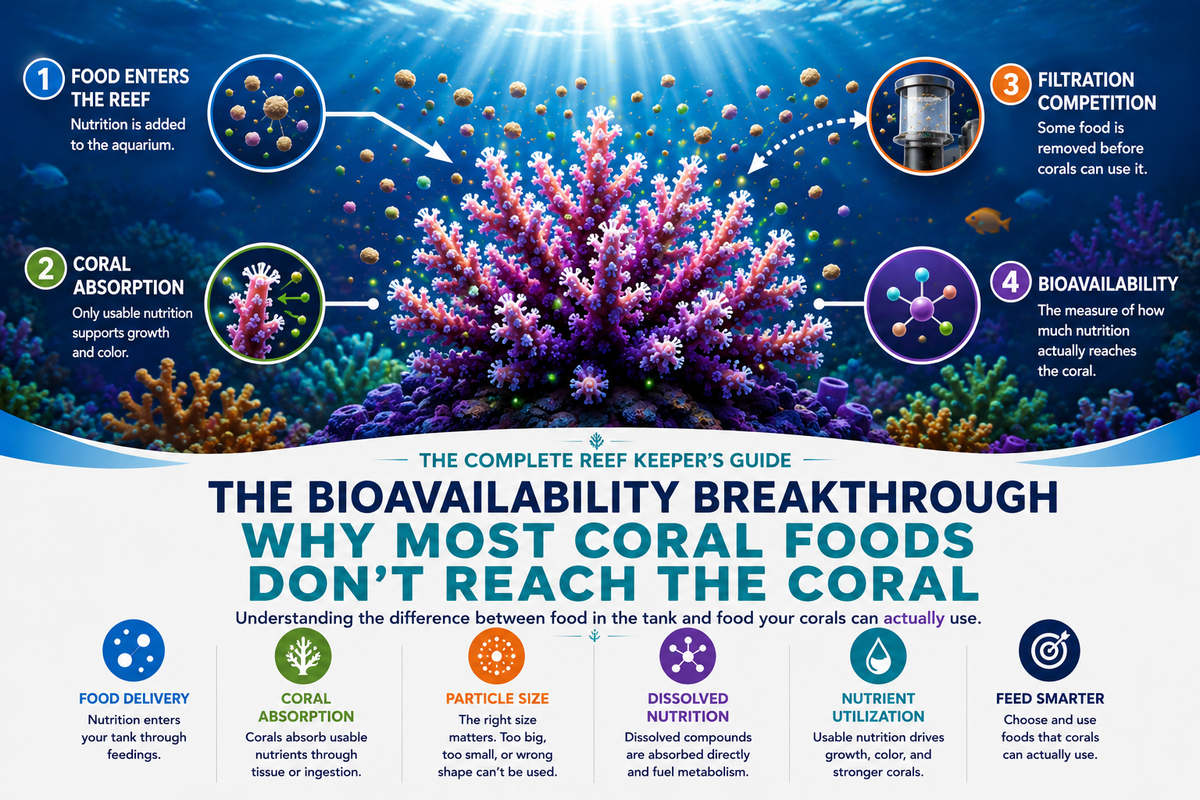 1 FOOD ENTERS THE REEF
Nutrition is added to the aquarium.

2 CORAL ABSORPTION
Only usable nutrition supports growth and color.

3 FILTRATION COMPETITION
Some food is removed before corals can use it.

4 BIOAVAILABILITY
The measure of how much nutrition actually reaches the coral.

THE COMPLETE REEF KEEPER'S GUIDE

THE BIOAVAILABILITY BREAKTHROUGH
WHY MOST CORAL FOODS DON'T REACH THE CORAL

Understanding the difference between food in the tank and food your corals can actually use.

FOOD DELIVERY
Nutrition enters your tank through feedings.

CORAL ABSORPTION
Corals absorb usable nutrients through tissue or ingestion.

PARTICLE SIZE
The right size matters. Too big, too small, or wrong shape can't be used.

DISSOLVED NUTRITION
Dissolved compounds are absorbed directly and fuel metabolism.

NUTRIENT UTILIZATION
Usable nutrition drives growth, color, and stronger corals.

FEED SMARTER
Choose and use foods that corals can actually use.